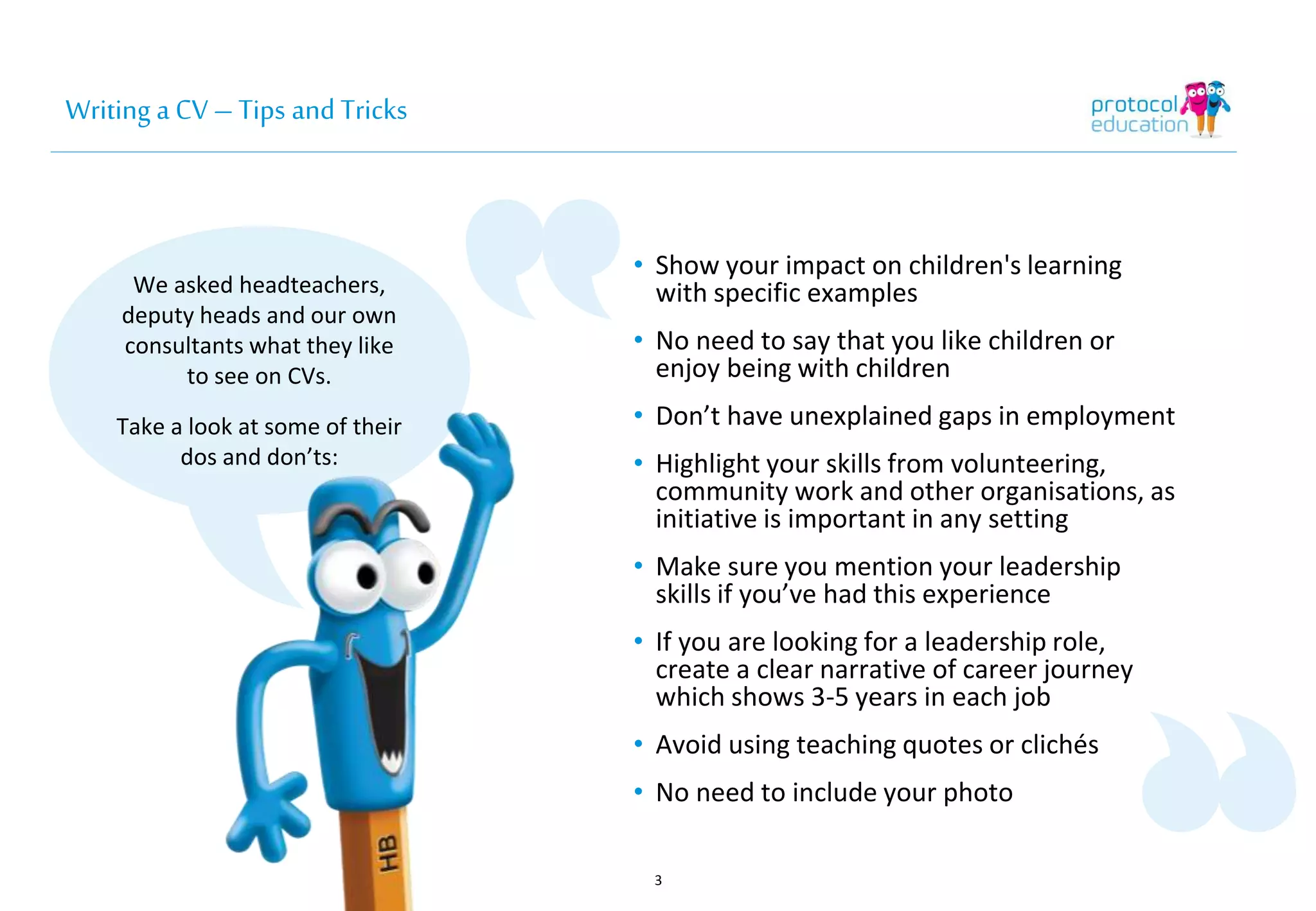 Writing a CV – Tips and Tricks

protocol education

We asked headteachers, deputy heads and our own consultants what they like to see on CVs.

Take a look at some of their dos and don'ts:

HB

• Show your impact on children's learning with specific examples
• No need to say that you like children or enjoy being with children
• Don't have unexplained gaps in employment
• Highlight your skills from volunteering, community work and other organisations, as initiative is important in any setting
• Make sure you mention your leadership skills if you've had this experience
• If you are looking for a leadership role, create a clear narrative of career journey which shows 3-5 years in each job
• Avoid using teaching quotes or clichés
• No need to include your photo

3